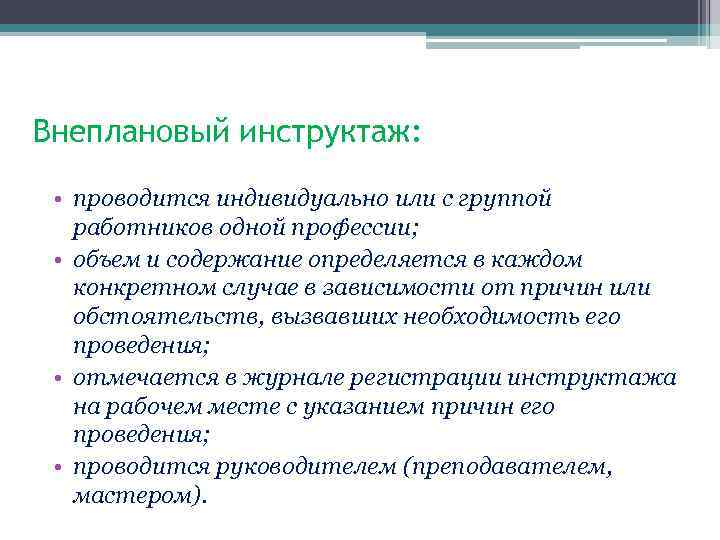 Внеплановый инструктаж:

• проводится индивидуально или с группой работников одной профессии;
• объем и содержание определяется в каждом конкретном случае в зависимости от причин или обстоятельств, вызвавших необходимость его проведения;
• отмечается в журнале регистрации инструктажа на рабочем месте с указанием причин его проведения;
• проводится руководителем (преподавателем, мастером).